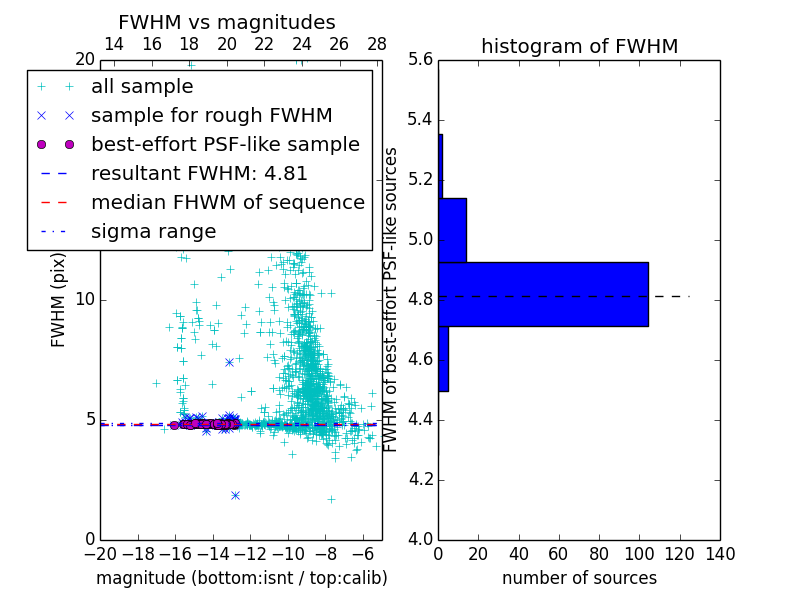 FWHM vs magnitudes

14 16 18 20 22 24 26 28

20

all sample
sample for rough FWHM
best-effort PSF-like sample
resultant FWHM: 4.81
median FHWM of sequence
sigma range

FWHM (pix)

10

5

0

−20 −18 −16 −14 −12 −10 −8 −6

magnitude (bottom:isnt / top:calib)

histogram of FWHM

5.6
5.4
5.2
5.0
4.8
4.6
4.4
4.2
4.0

FWHM of best-effort PSF-like sources

0 20 40 60 80 100 120 140

number of sources